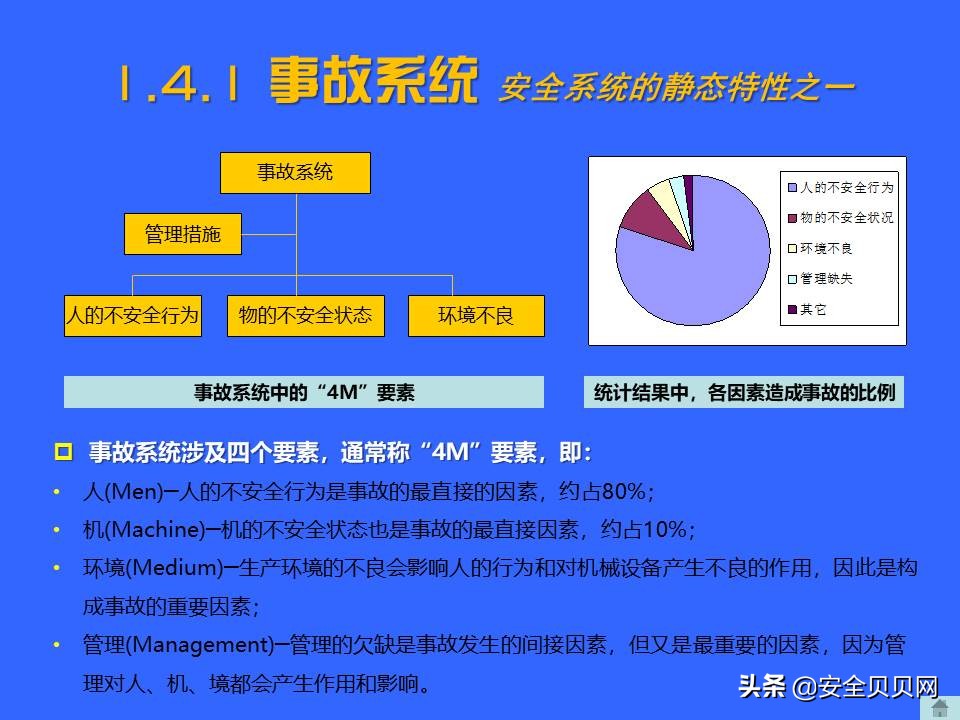 1.4.1 事故系统 安全系统的静态特性之一

事故系统

管理措施

人的不安全行为

物的不安全状态

环境不良

人的不安全行为
物的不安全状况
环境不良
管理缺失
其它

事故系统中的“4M”要素

统计结果中，各因素造成事故的比例

事故系统涉及四个要素，通常称“4M”要素，即：

• 人(Men)—人的不安全行为是事故的最直接的因素，约占80%；

• 机(Machine)—机的不安全状态也是事故的最直接因素，约占10%；

• 环境(Medium)—生产环境的不良会影响人的行为和对机械设备产生不良的作用，因此是构成事故的重要因素；

• 管理(Management)—管理的欠缺是事故发生的间接因素，但又是最重要的因素，因为管理对人、机、境都会产生作用和影响。

头条 @安全贝贝网